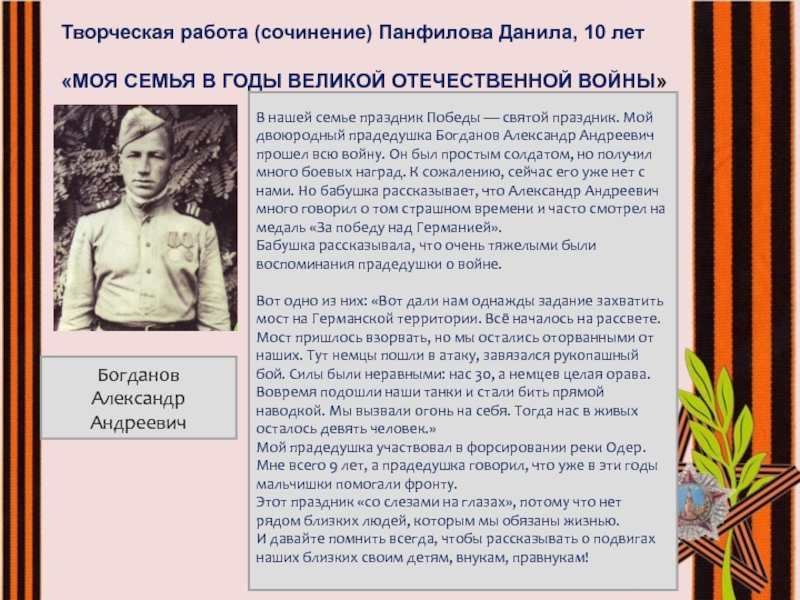 Творческая работа (сочинение) Панфилова Данила, 10 лет

«МОЯ СЕМЬЯ В ГОДЫ ВЕЛИКОЙ ОТЕЧЕСТВЕННОЙ ВОЙНЫ»

Богданов Александр Андреевич

В нашей семье праздник Победы — святой праздник. Мой двоюродный прадедушка Богданов Александр Андреевич прошел всю войну. Он был простым солдатом, но получил много боевых наград. К сожалению, сейчас его уже нет с нами. Но бабушка рассказывает, что Александр Андреевич много говорил о том страшном времени и часто смотрел на медаль «За победу над Германией».
Бабушка рассказывала, что очень тяжелыми были воспоминания прадедушки о войне.

Вот одно из них: «Вот дали нам однажды задание захватить мост на Германской территории. Всё началось на рассвете. Мост пришлось взорвать, но мы остались оторванными от наших. Тут немцы пошли в атаку, завязался рукопашный бой. Силы были неравными: нас 30, а немцев целая орава. Вовремя подошли наши танки и стали бить прямой наводкой. Мы вызвали огонь на себя. Тогда нас в живых осталось девять человек.»
Мой прадедушка участвовал в форсировании реки Одер. Мне всего 9 лет, а прадедушка говорил, что уже в эти годы мальчишки помогали фронту.
Этот праздник «со слезами на глазах», потому что нет рядом близких людей, которым мы обязаны жизнью.
И давайте помнить всегда, чтобы рассказывать о подвигах наших близких своим детям, внукам, правнукам!